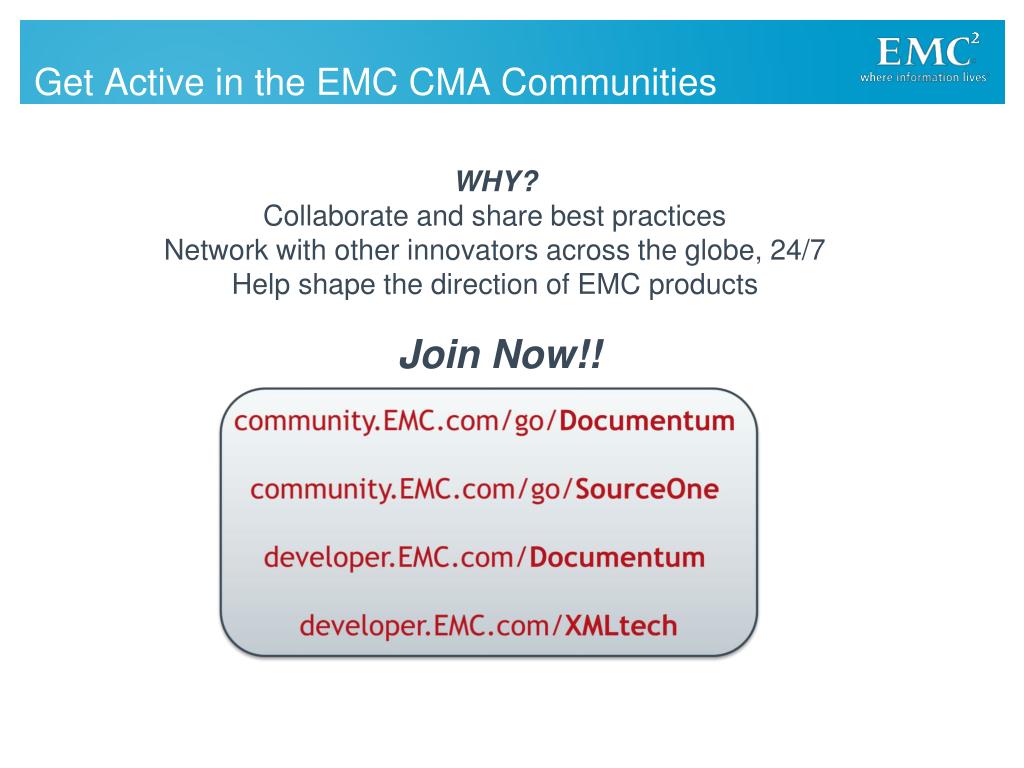 Get Active in the EMC CMA Communities

EMC$^2$
where information lives

WHY?
Collaborate and share best practices
Network with other innovators across the globe, 24/7
Help shape the direction of EMC products

Join Now!!

community.EMC.com/go/Documentum

community.EMC.com/go/SourceOne

developer.EMC.com/Documentum

developer.EMC.com/XMLtech